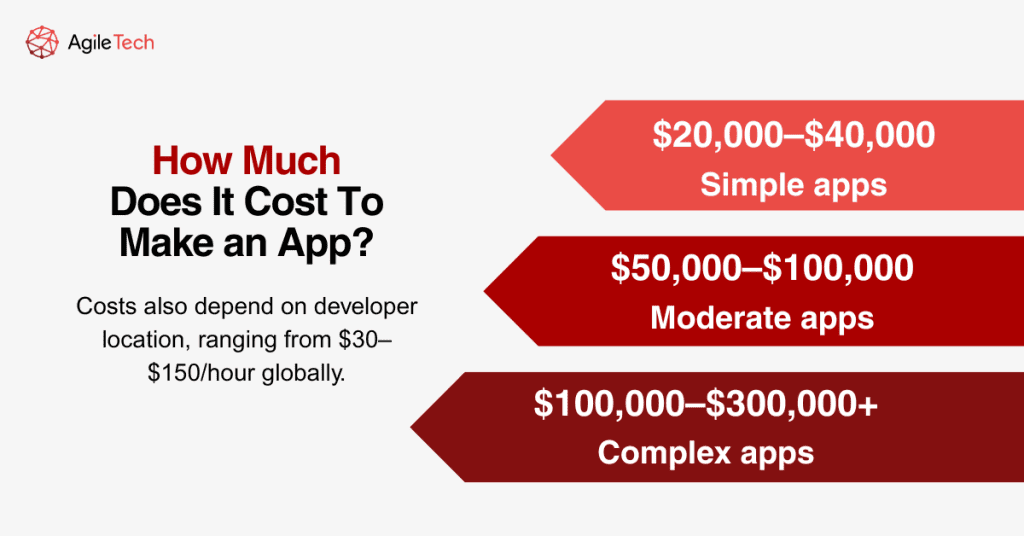 AgileTech

How Much Does It Cost To Make an App?

Costs also depend on developer location, ranging from \$30–\$150/hour globally.

\$20,000–\$40,000
Simple apps

\$50,000–\$100,000
Moderate apps

\$100,000–\$300,000+
Complex apps